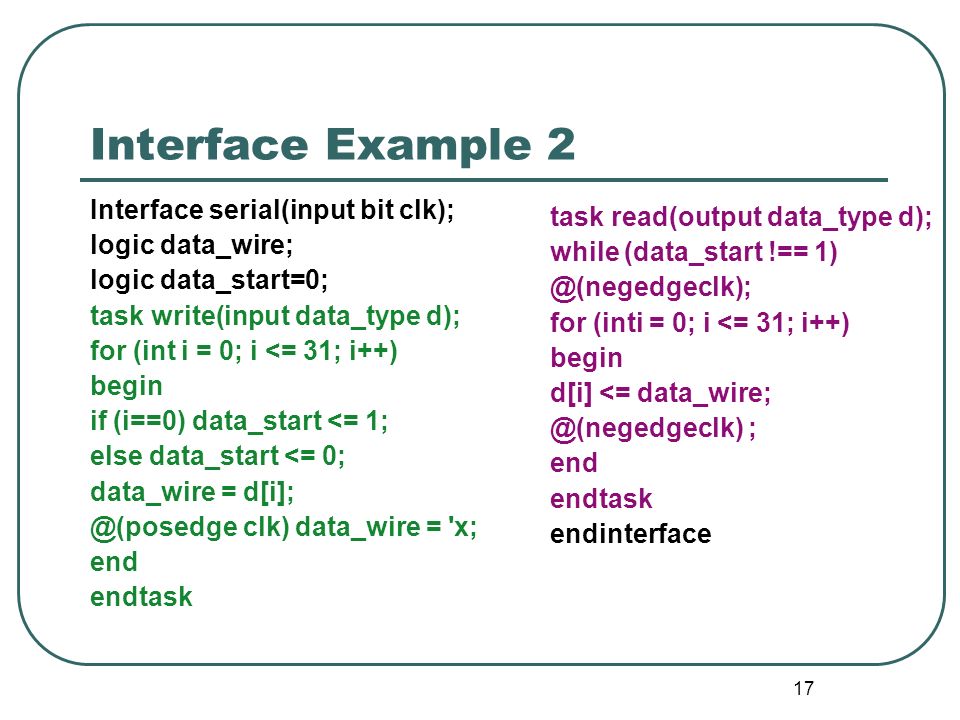 Interface Example 2

Interface serial(input bit clk);
logic data_wire;
logic data_start=0;
task write(input data_type d);
for (int i = 0; i <= 31; i++)
begin
if (i==0) data_start <= 1;
else data_start <= 0;
data_wire = d[i];
@(posedge clk) data_wire = 'x;
end
endtask

task read(output data_type d);
while (data_start !== 1)
@(negedgeclk);
for (inti = 0; i <= 31; i++)
begin
d[i] <= data_wire;
@(negedgeclk) ;
end
endtask
endinterface

17